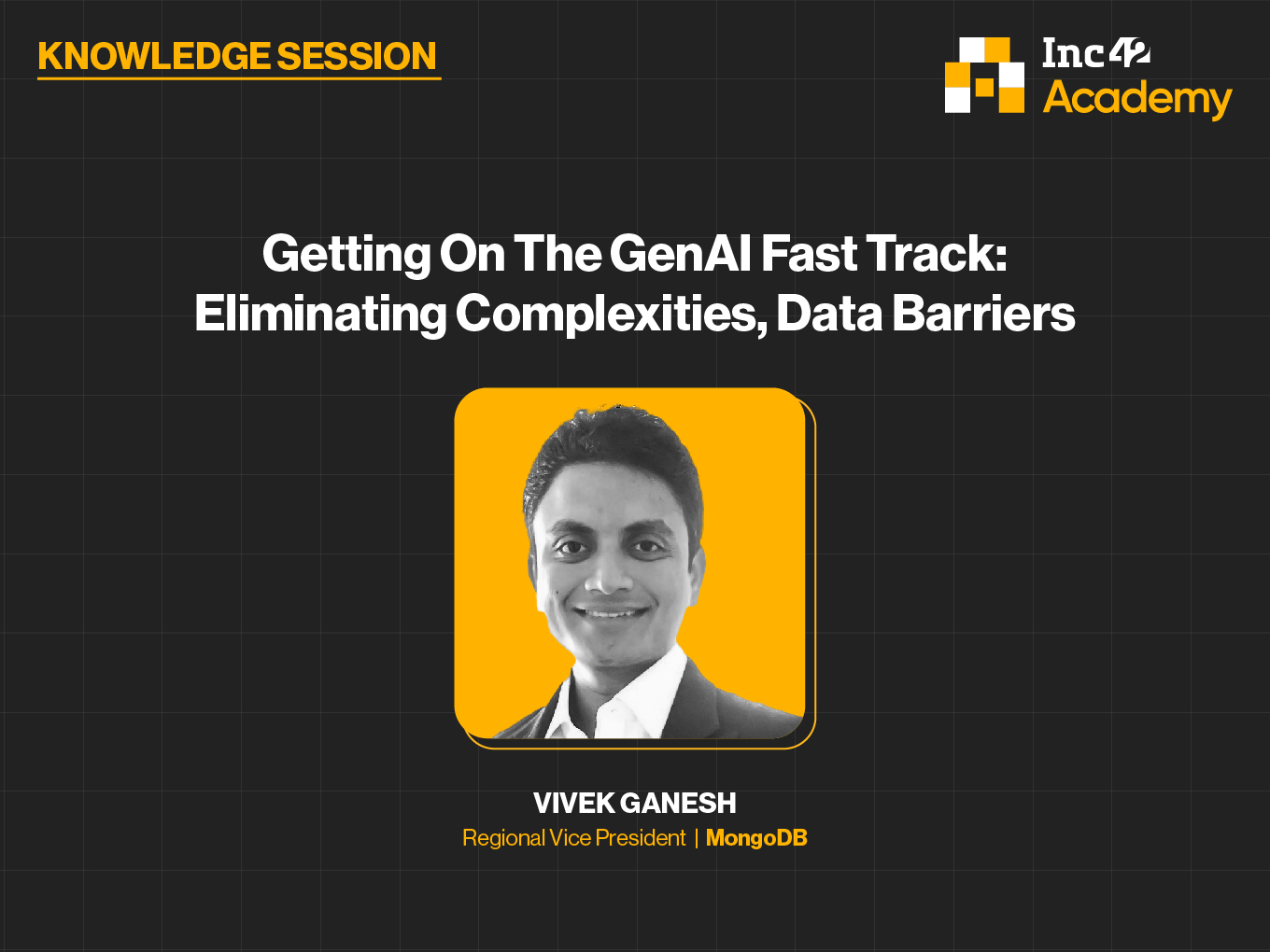 KNOWLEDGE SESSION

Inc42 Academy

Getting On The GenAI Fast Track: Eliminating Complexities, Data Barriers

VIVEK GANESH

Regional Vice President | MongoDB